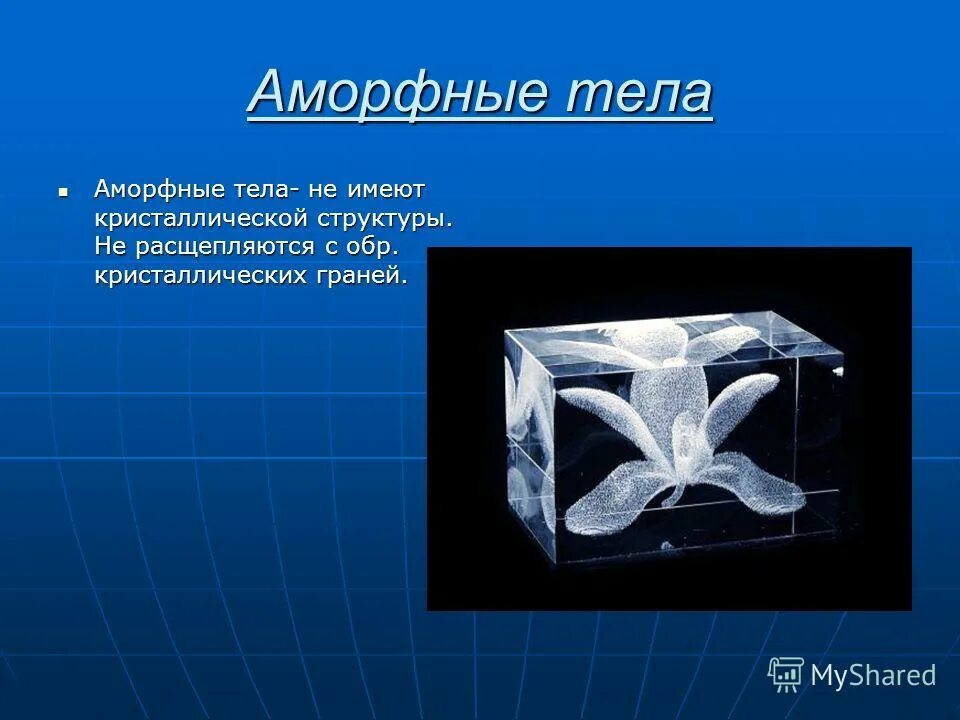 Аморфные тела

Аморфные тела- не имеют кристаллической структуры. Не расщепляются с обр. кристаллических граней.

MyShared